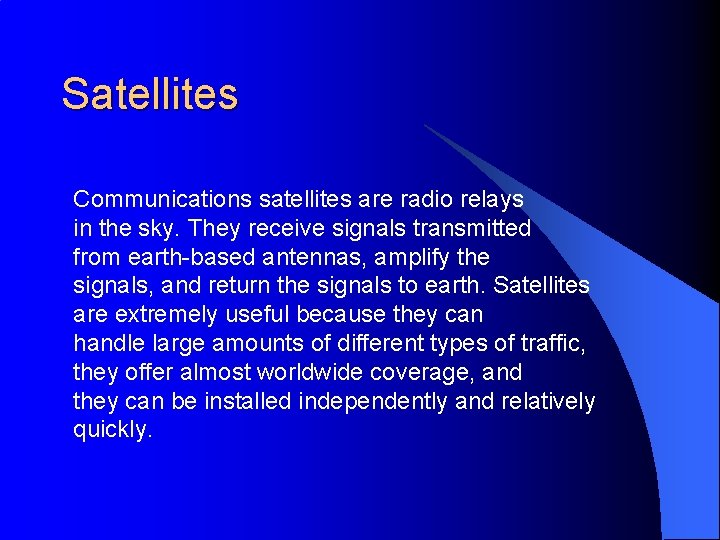 Satellites

Communications satellites are radio relays in the sky. They receive signals transmitted from earth-based antennas, amplify the signals, and return the signals to earth. Satellites are extremely useful because they can handle large amounts of different types of traffic, they offer almost worldwide coverage, and they can be installed independently and relatively quickly.